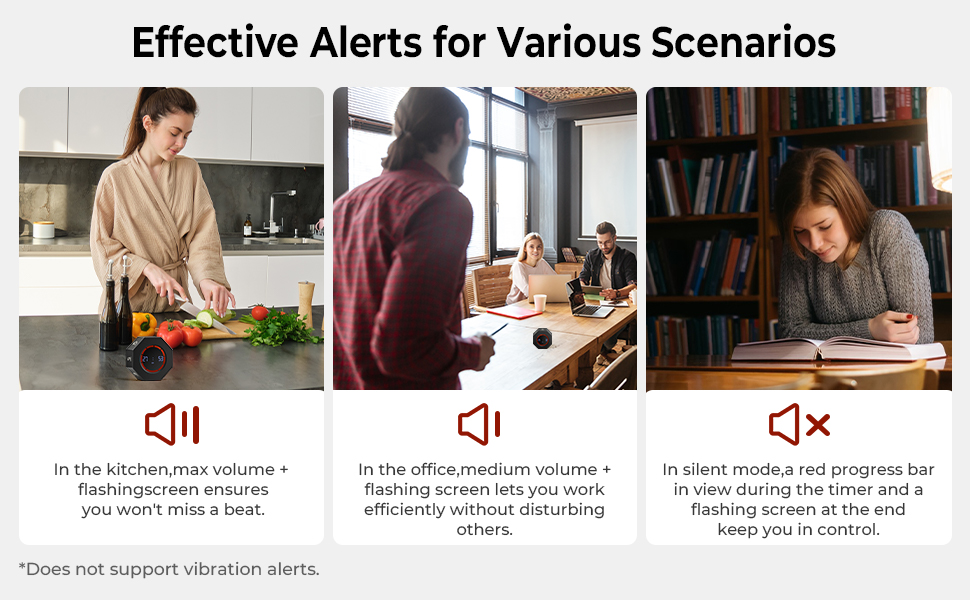 Effective Alerts for Various Scenarios

In the kitchen,max volume + flashingscreen ensures you won't miss a beat.

In the office,medium volume + flashing screen lets you work efficiently without disturbing others.

In silent mode,a red progress bar in view during the timer and a flashing screen at the end keep you in control.

*Does not support vibration alerts.